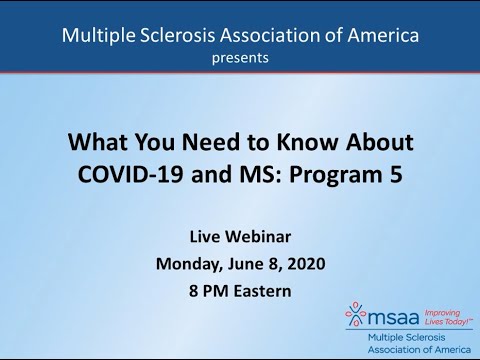 Multiple Sclerosis Association of America
presents

What You Need to Know About COVID-19 and MS: Program 5

Live Webinar
Monday, June 8, 2020
8 PM Eastern

msaa Improving Lives Today!™
Multiple Sclerosis Association of America